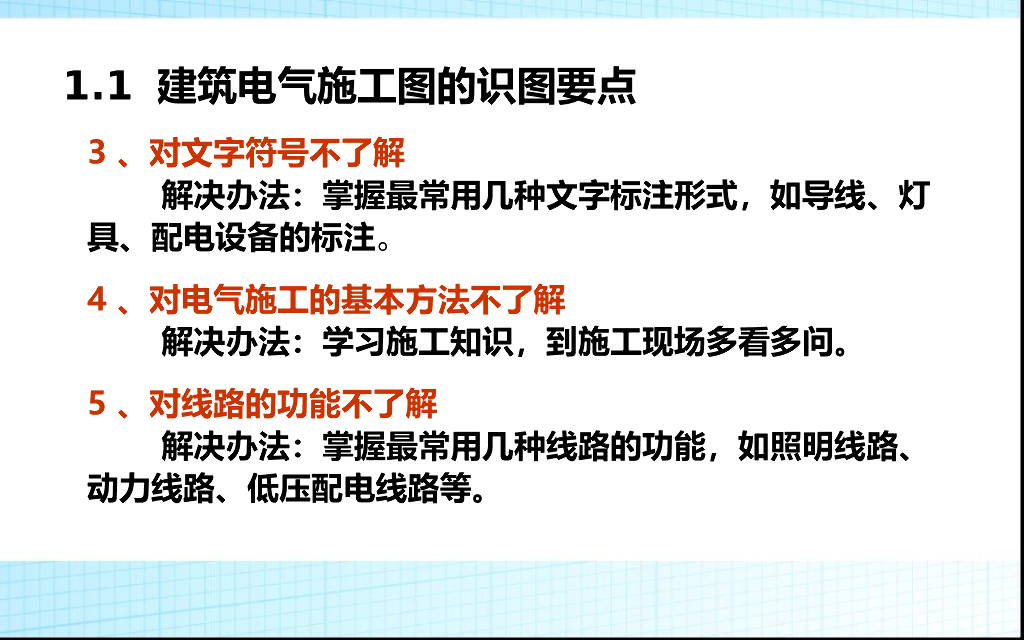 1.1 建筑电气施工图的识图要点

3 、对文字符号不了解

解决办法：掌握最常用几种文字标注形式，如导线、灯具、配电设备的标注。

4 、对电气施工的基本方法不了解

解决办法：学习施工知识，到施工现场多看多问。

5 、对线路的功能不了解

解决办法：掌握最常用几种线路的功能，如照明线路、动力线路、低压配电线路等。